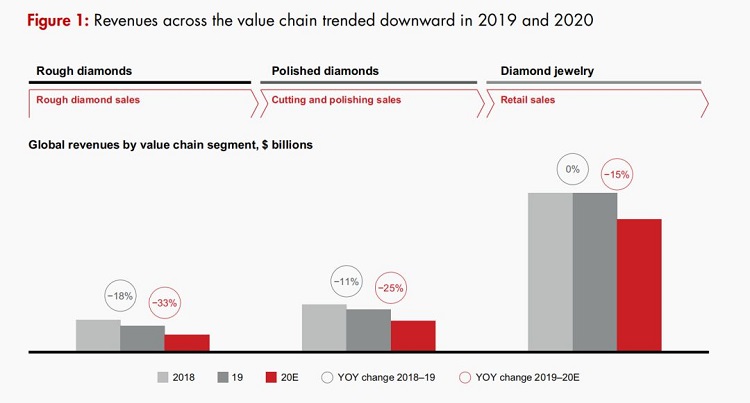 Figure 1: Revenues across the value chain trended downward in 2019 and 2020

Rough diamonds

Rough diamond sales

Polished diamonds

Cutting and polishing sales

Diamond jewelry

Retail sales

Global revenues by value chain segment, $ billions

−18%

−33%

−11%

−25%

0%

−15%

2018

19

20E

YOY change 2018–19

YOY change 2019–20E